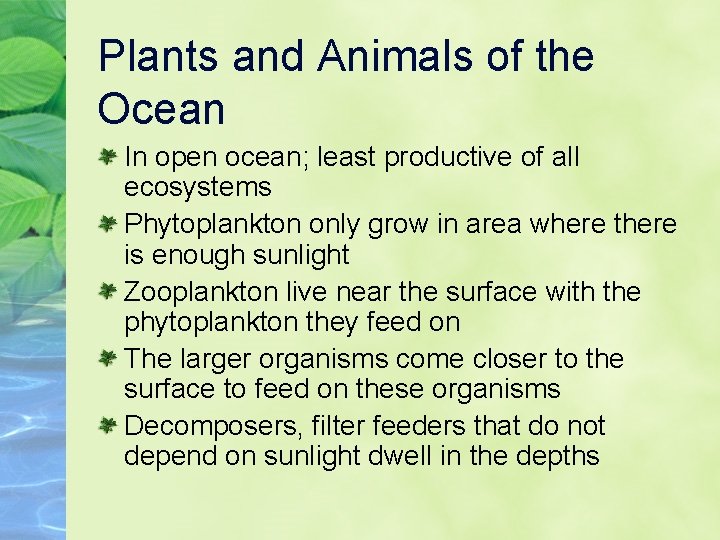 Plants and Animals of the Ocean

In open ocean; least productive of all ecosystems

Phytoplankton only grow in area where there is enough sunlight

Zooplankton live near the surface with the phytoplankton they feed on

The larger organisms come closer to the surface to feed on these organisms

Decomposers, filter feeders that do not depend on sunlight dwell in the depths